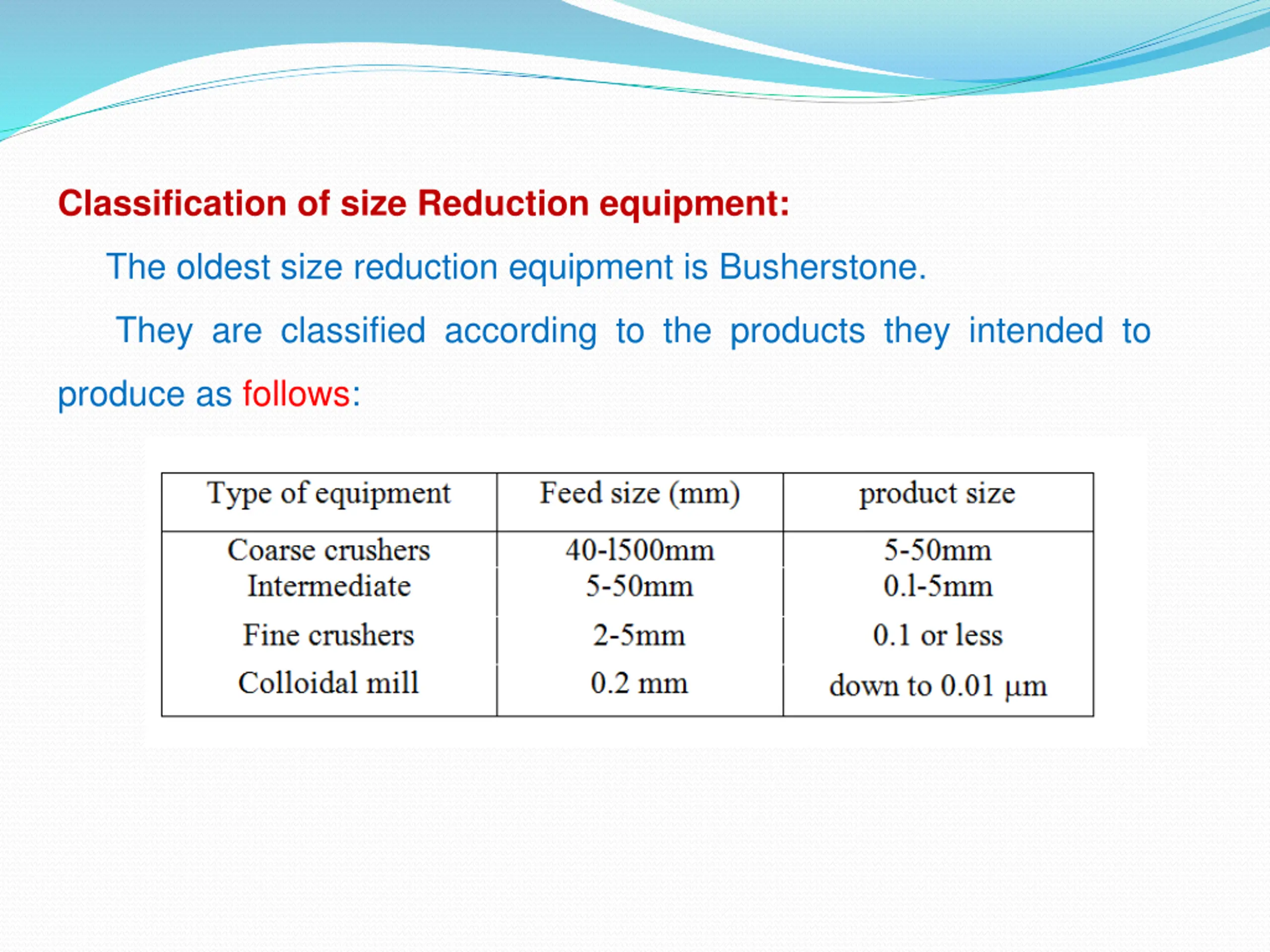 Classification of size Reduction equipment:

The oldest size reduction equipment is Busherstone.

They are classified according to the products they intended to produce as follows:

| Type of equipment | Feed size (mm) | product size |
|---|---|---|
| Coarse crushers | 40-1500mm | 5-50mm |
| Intermediate | 5-50mm | 0.1-5mm |
| Fine crushers | 2-5mm | 0.1 or less |
| Colloidal mill | 0.2 mm | down to 0.01 µm |